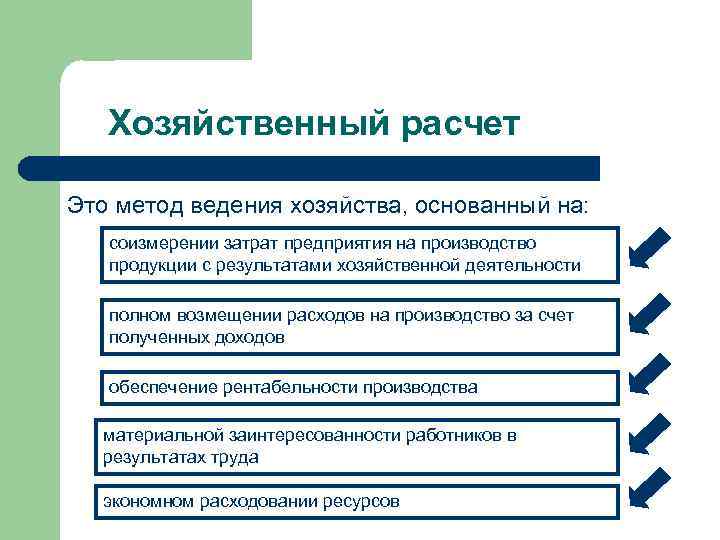 Хозяйственный расчет

Это метод ведения хозяйства, основанный на:

соизмерении затрат предприятия на производство продукции с результатами хозяйственной деятельности

полном возмещении расходов на производство за счет полученных доходов

обеспечение рентабельности производства

материальной заинтересованности работников в результатах труда

экономном расходовании ресурсов